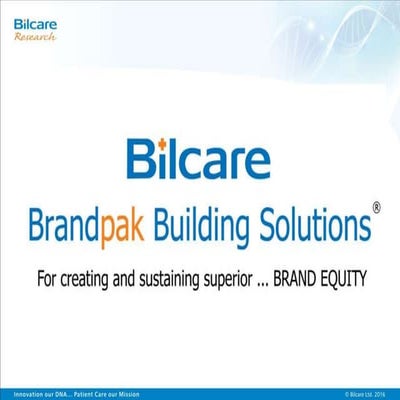 Bilcare
Research

Bilcare

Brandpak Building Solutions®

For creating and sustaining superior ... BRAND EQUITY

Innovation our DNA... Patient Care our Mission

© Bilcare Ltd. 2016